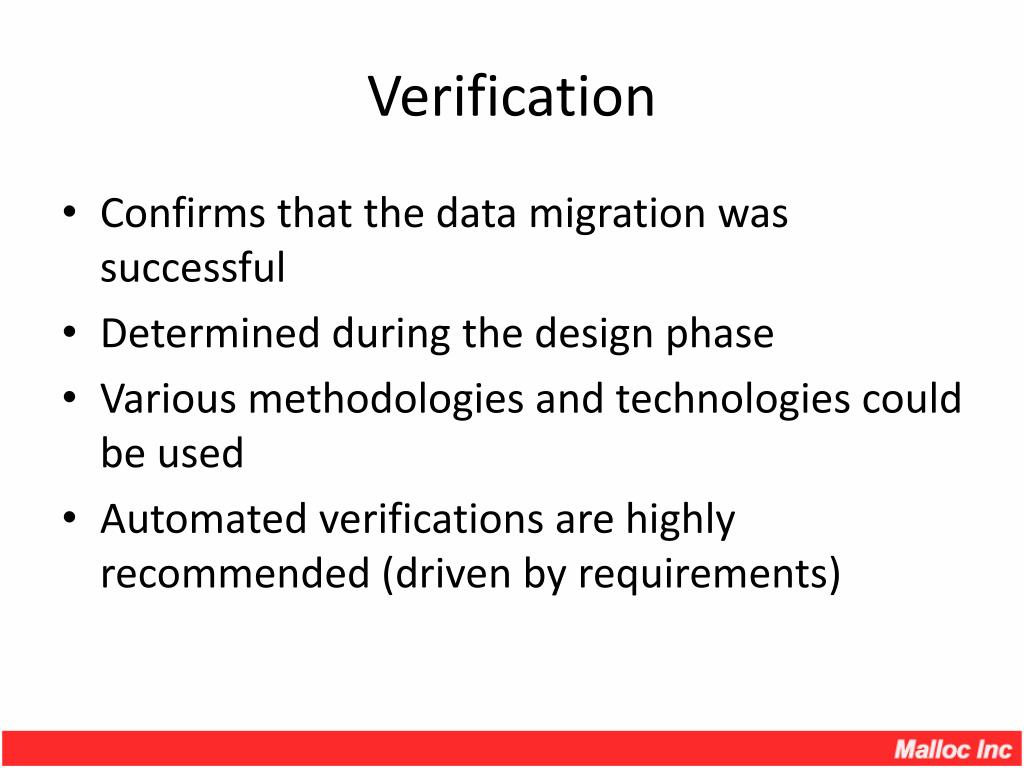 Verification

• Confirms that the data migration was successful
• Determined during the design phase
• Various methodologies and technologies could be used
• Automated verifications are highly recommended (driven by requirements)

Malloc Inc